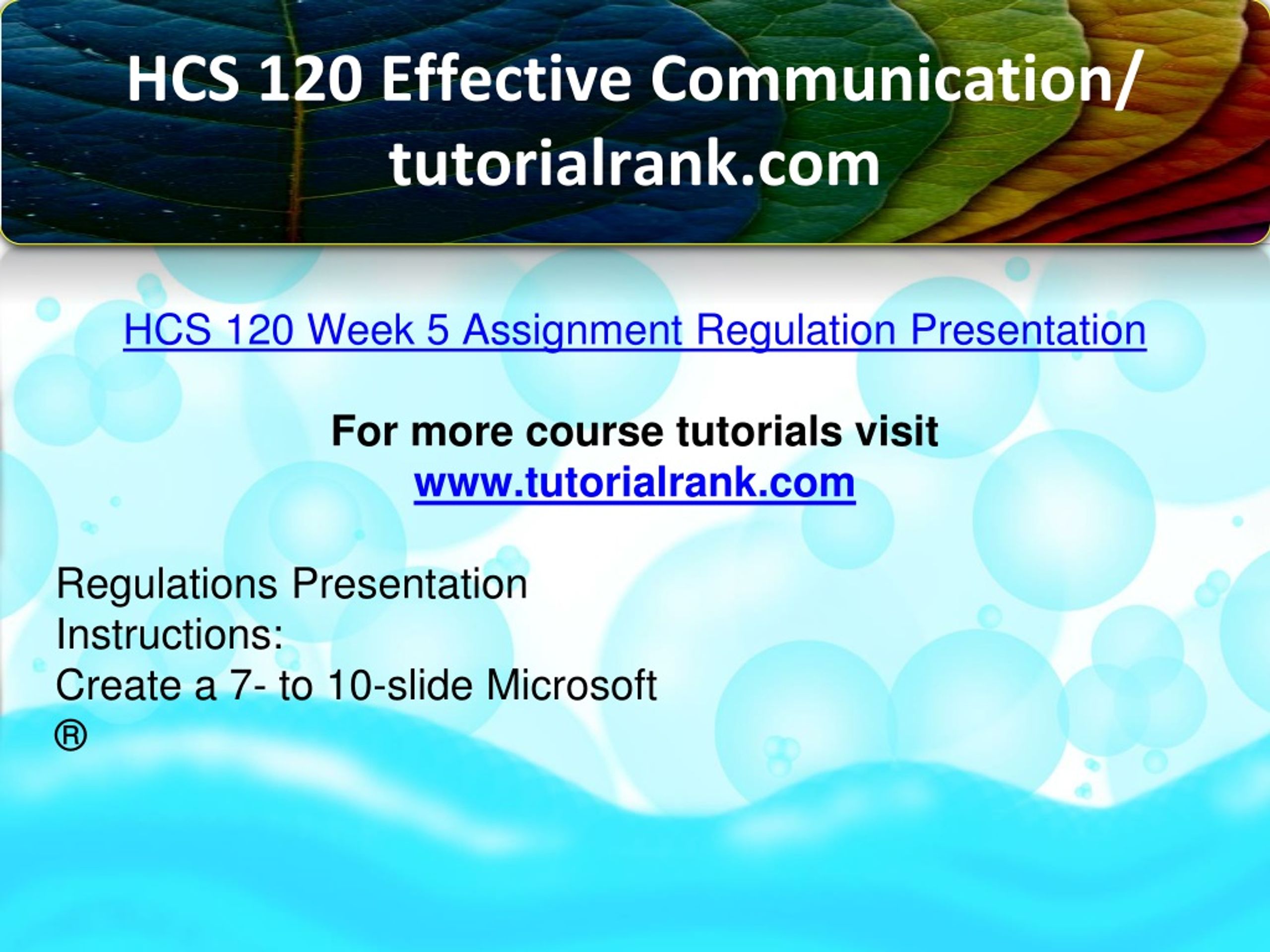 HCS 120 Effective Communication/ tutorialrank.com

HCS 120 Week 5 Assignment Regulation Presentation

For more course tutorials visit
www.tutorialrank.com

Regulations Presentation
Instructions:
Create a 7- to 10-slide Microsoft
®